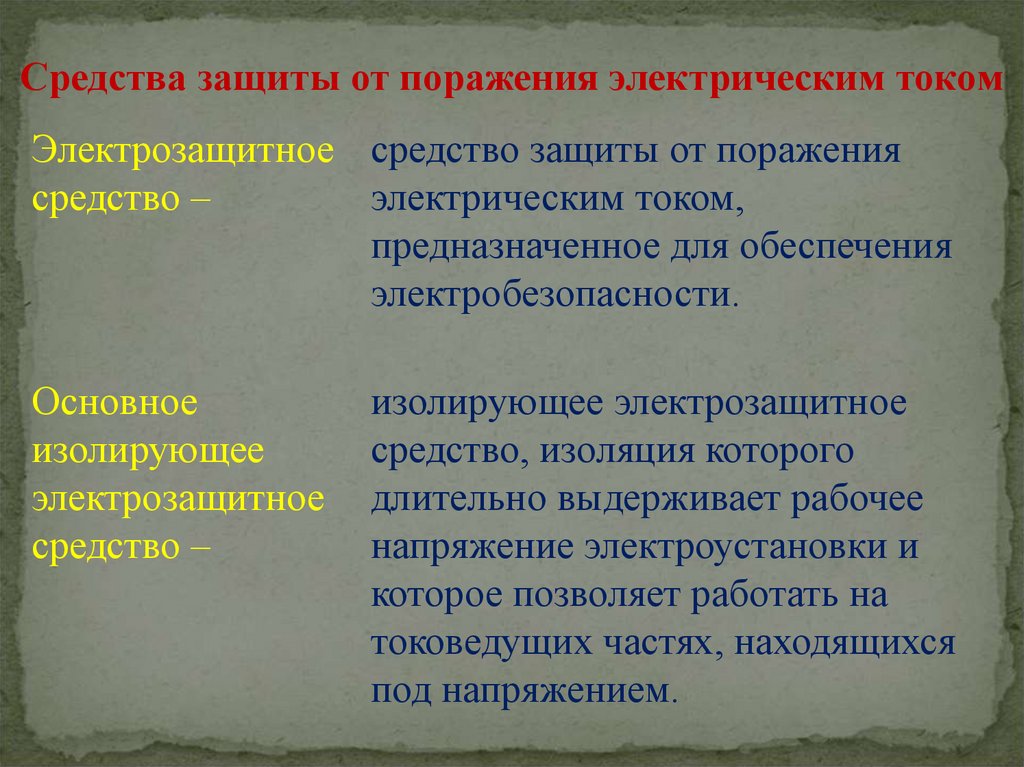 Средства защиты от поражения электрическим током

Электрозащитное средство –

средство защиты от поражения электрическим током, предназначенное для обеспечения электробезопасности.

Основное изолирующее электрозащитное средство –

изолирующее электрозащитное средство, изоляция которого длительно выдерживает рабочее напряжение электроустановки и которое позволяет работать на токоведущих частях, находящихся под напряжением.